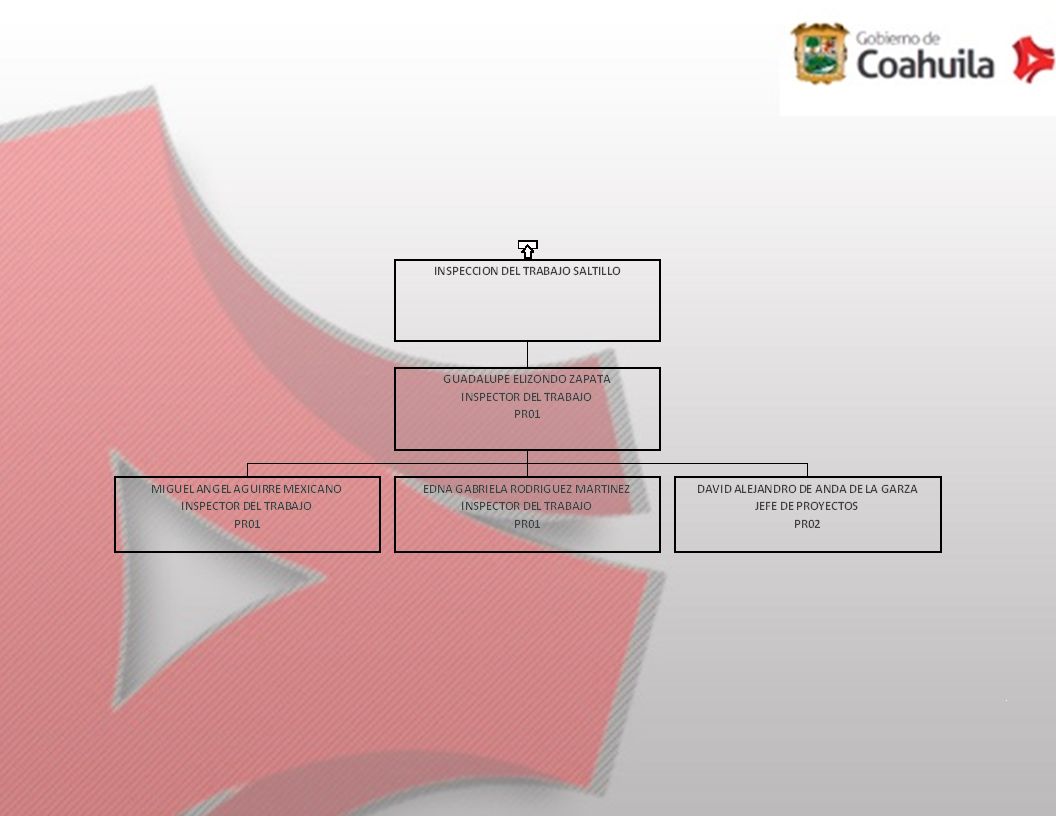 Gobierno de
Coahuila

INSPECCION DEL TRABAJO SALTILLO

GUADALUPE ELIZONDO ZAPATA
INSPECTOR DEL TRABAJO
PR01

MIGUEL ANGEL AGUIRRE MEXICANO
INSPECTOR DEL TRABAJO
PR01

EDNA GABRIELA RODRIGUEZ MARTINEZ
INSPECTOR DEL TRABAJO
PR01

DAVID ALEJANDRO DE ANDA DE LA GARZA
JEFE DE PROYECTOS
PR02